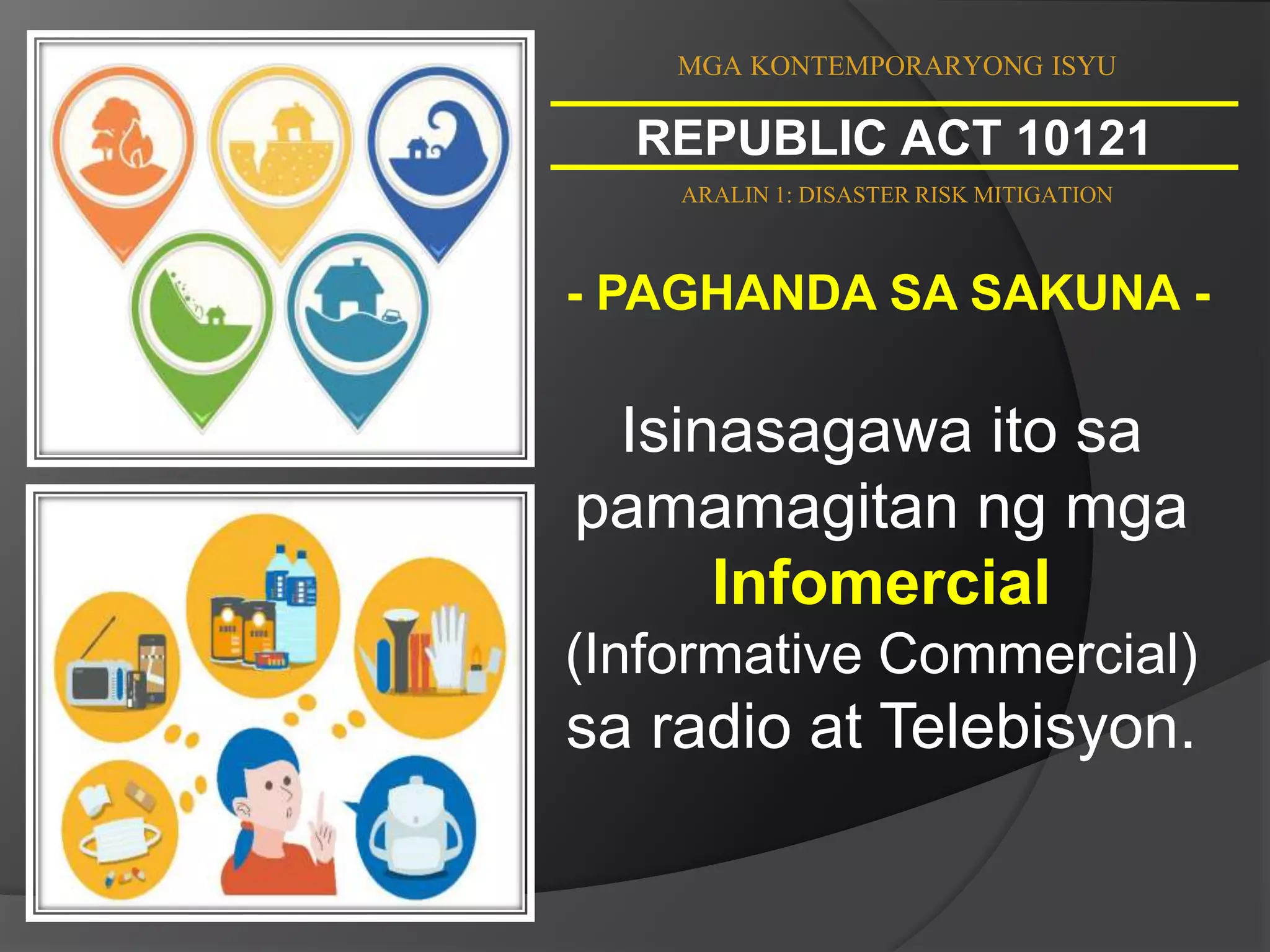 MGA KONTEMPORARYONG ISYU

REPUBLIC ACT 10121

ARALIN 1: DISASTER RISK MITIGATION

- PAGHANDA SA SAKUNA -

Isinasagawa ito sa pamamagitan ng mga Infomercial (Informative Commercial) sa radio at Telebisyon.